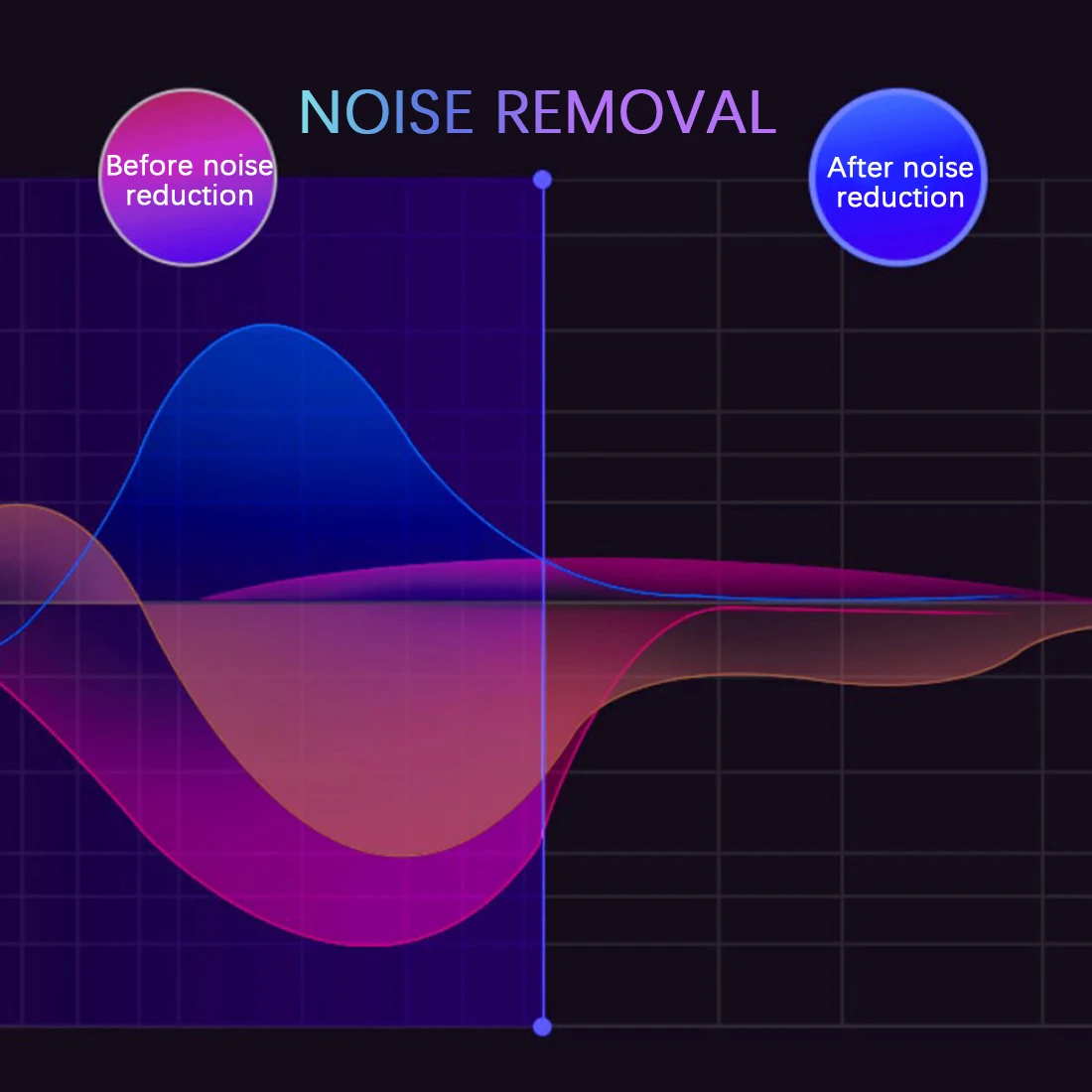 NOISE REMOVAL

Before noise reduction

After noise reduction